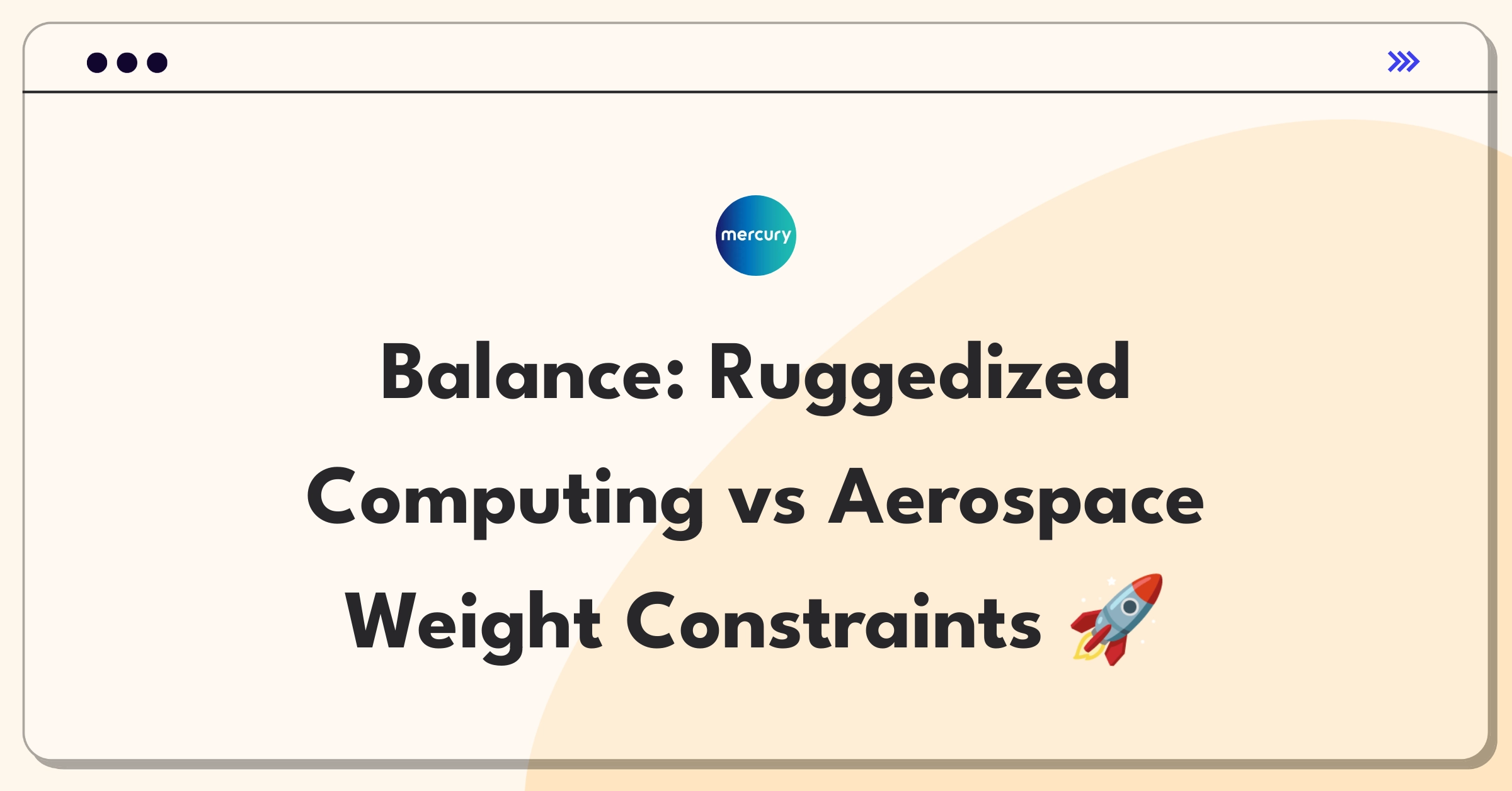 mercury

Balance: Ruggedized Computing vs Aerospace Weight Constraints 🚀